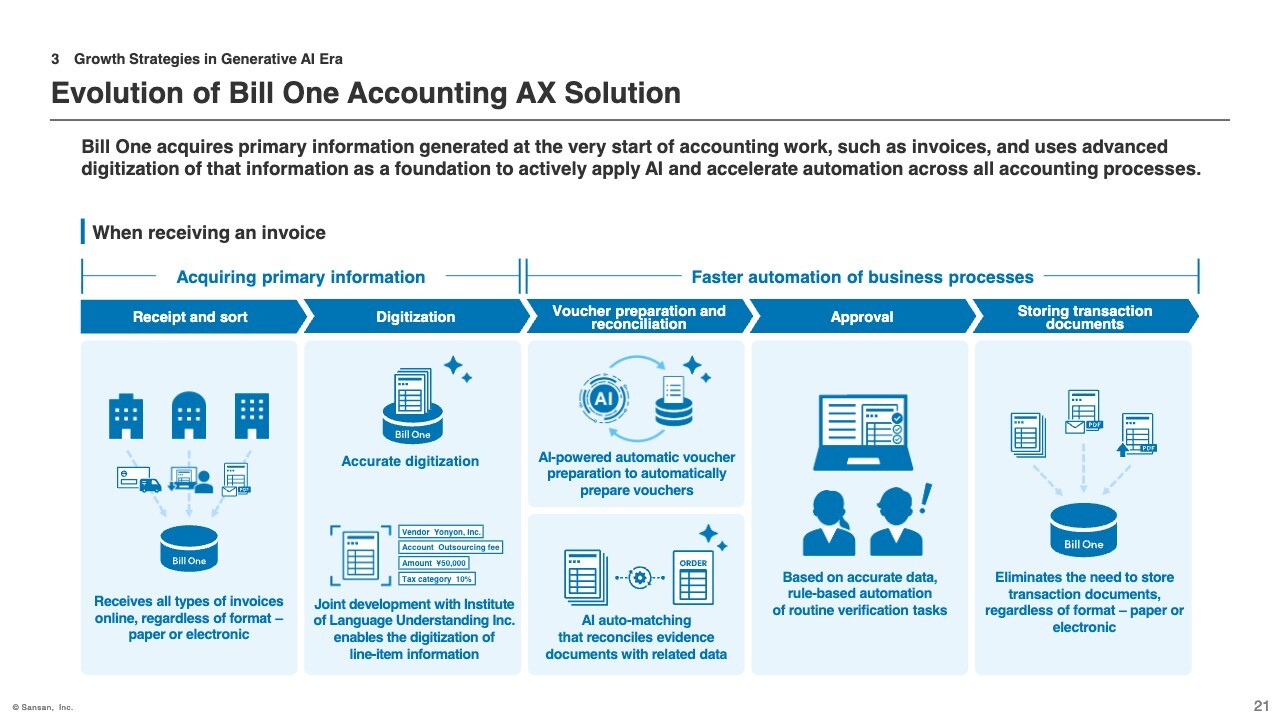 3 Growth Strategies in Generative AI Era

Evolution of Bill One Accounting AX Solution

Bill One acquires primary information generated at the very start of accounting work, such as invoices, and uses advanced digitization of that information as a foundation to actively apply AI and accelerate automation across all accounting processes.

When receiving an invoice

Acquiring primary information

Faster automation of business processes

Receipt and sort

Digitization

Voucher preparation and reconciliation

Approval

Storing transaction documents

PDF

Bill One

Receives all types of invoices online, regardless of format – paper or electronic

Bill One

Accurate digitization

Vendor Yonyon, Inc.
Account Outsourcing fee
Amount ¥50,000
Tax category 10%

Joint development with Institute of Language Understanding Inc. enables the digitization of line-item information

AI

AI-powered automatic voucher preparation to automatically prepare vouchers

ORDER

AI auto-matching that reconciles evidence documents with related data

Based on accurate data, rule-based automation of routine verification tasks

PDF

PDF

Bill One

Eliminates the need to store transaction documents, regardless of format – paper or electronic

© Sansan, Inc.

21